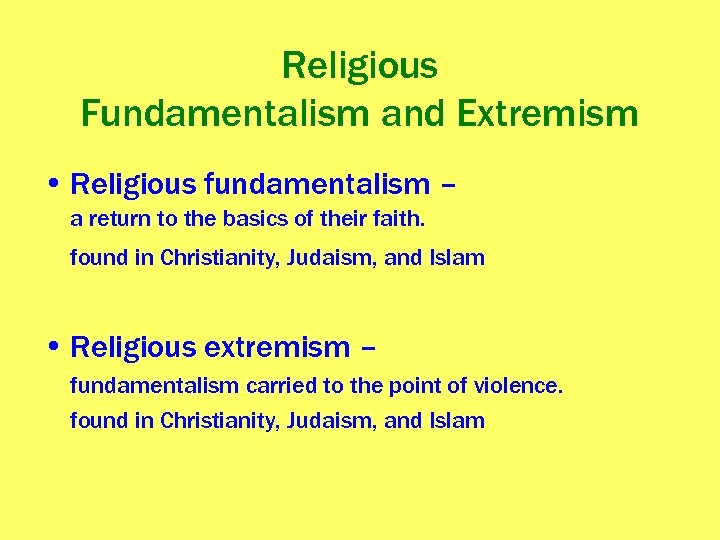 Religious
Fundamentalism and Extremism

• Religious fundamentalism –
a return to the basics of their faith.
found in Christianity, Judaism, and Islam

• Religious extremism –
fundamentalism carried to the point of violence.
found in Christianity, Judaism, and Islam